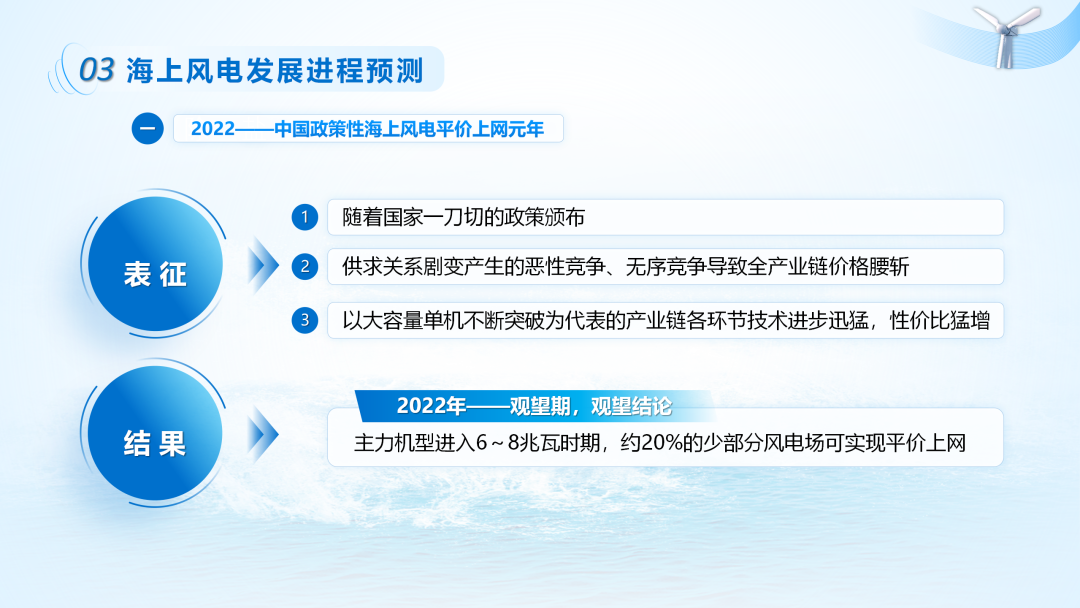 03 海上风电发展进程预测

一 2022——中国政策性海上风电平价上网元年

表征

1 随着国家一刀切的政策颁布

2 供求关系剧变产生的恶性竞争、无序竞争导致全产业链价格腰斩

3 以大容量单机不断突破为代表的产业链各环节技术进步迅猛，性价比猛增

结果

2022年——观望期，观望结论

主力机型进入6～8兆瓦时期，约20%的少部分风电场可实现平价上网